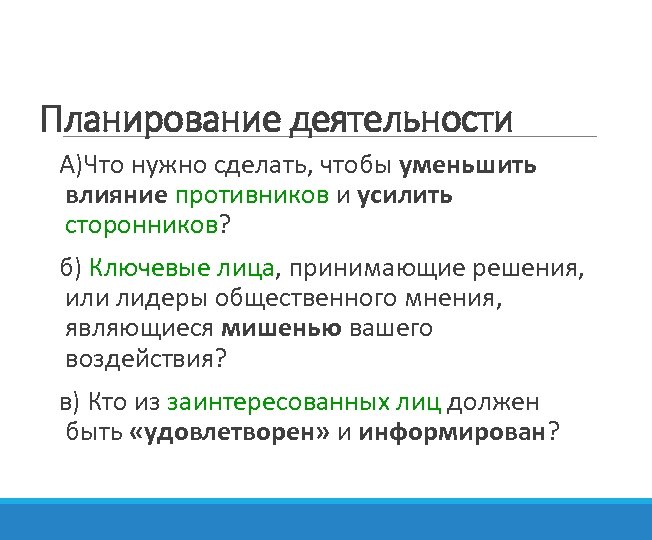 Планирование деятельности

А)Что нужно сделать, чтобы уменьшить влияние противников и усилить сторонников?

б) Ключевые лица, принимающие решения, или лидеры общественного мнения, являющиеся мишенью вашего воздействия?

в) Кто из заинтересованных лиц должен быть «удовлетворен» и информирован?